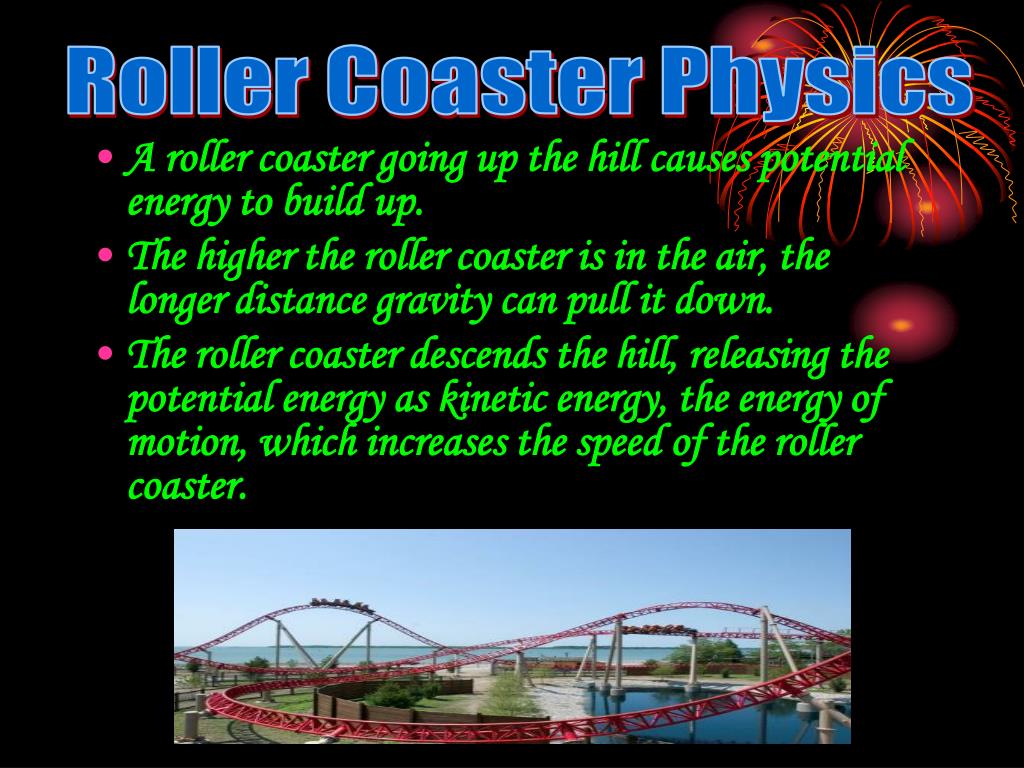 Roller Coaster Physics

• A roller coaster going up the hill causes potential energy to build up.
• The higher the roller coaster is in the air, the longer distance gravity can pull it down.
• The roller coaster descends the hill, releasing the potential energy as kinetic energy, the energy of motion, which increases the speed of the roller coaster.